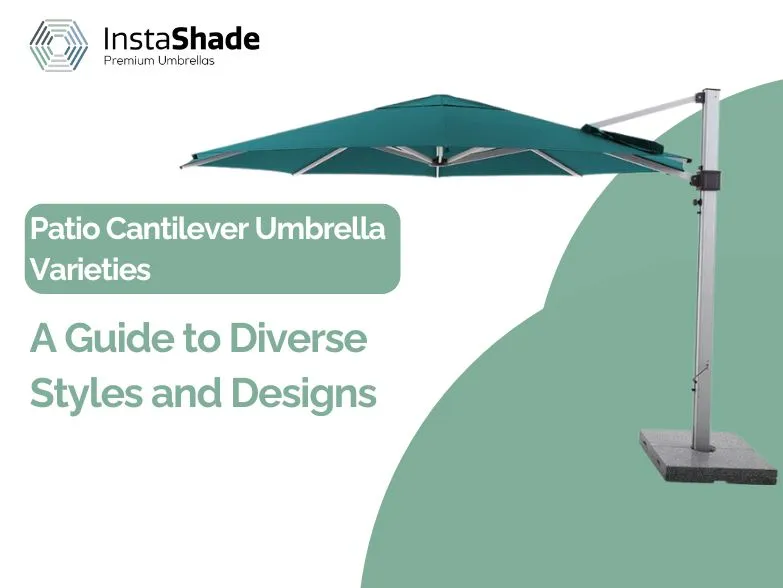 InstaShade
Premium Umbrellas

Patio Cantilever Umbrella Varieties

A Guide to Diverse Styles and Designs